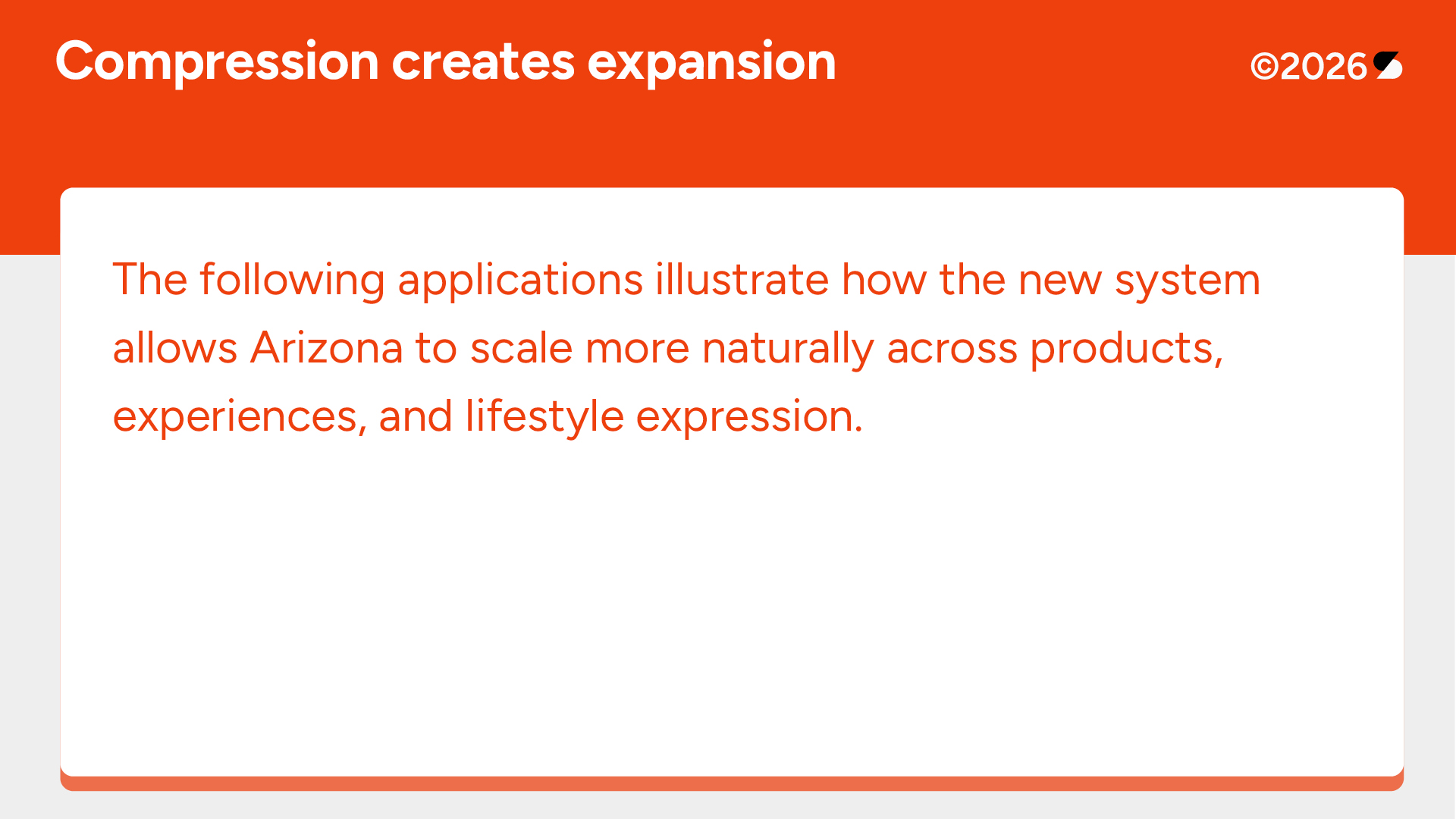 Compression creates expansion

©2026

The following applications illustrate how the new system allows Arizona to scale more naturally across products, experiences, and lifestyle expression.